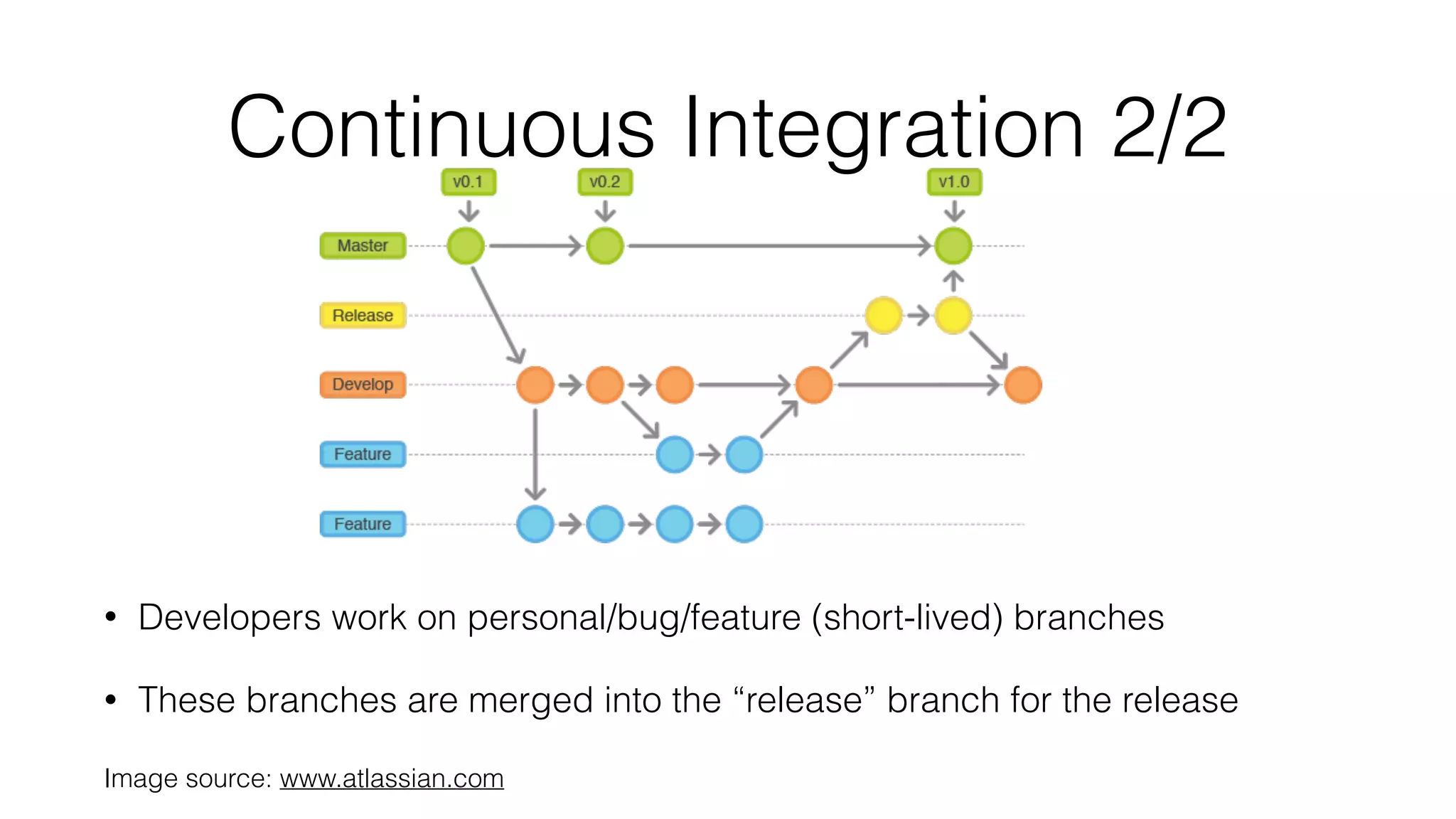 Continuous Integration 2/2

v0.1

v0.2

v1.0

Master

Release

Develop

Feature

Feature

• Developers work on personal/bug/feature (short-lived) branches

• These branches are merged into the “release” branch for the release

Image source: www.atlassian.com